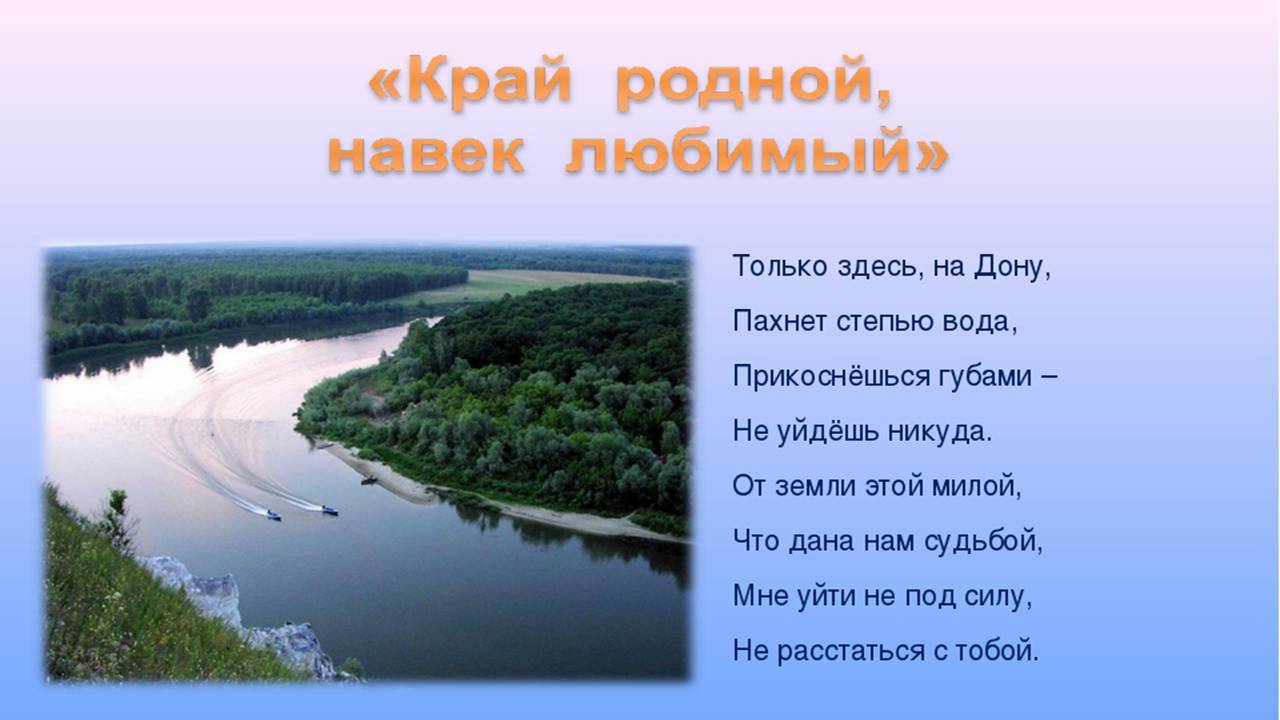 «Край родной, навек любимый»

Только здесь, на Дону,
Пахнет степью вода,
Прикоснёшься губами –
Не уйдёшь никуда.
От земли этой милой,
Что дана нам судьбой,
Мне уйти не под силу,
Не расстаться с тобой.